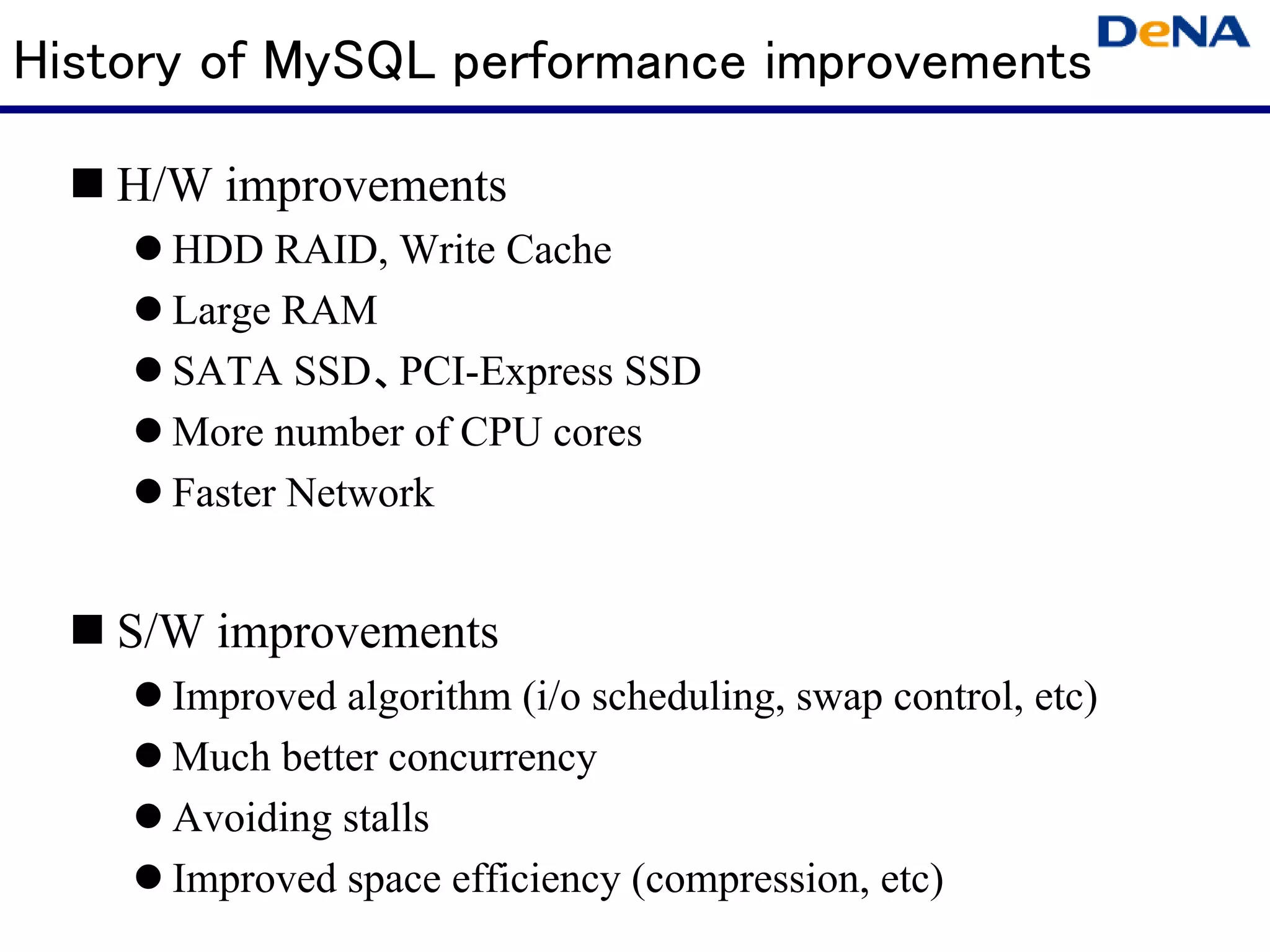 History of MySQL performance improvements

DeNA

■ H/W improvements

● HDD RAID, Write Cache

● Large RAM

● SATA SSD、PCI-Express SSD

● More number of CPU cores

● Faster Network

■ S/W improvements

● Improved algorithm (i/o scheduling, swap control, etc)

● Much better concurrency

● Avoiding stalls

● Improved space efficiency (compression, etc)